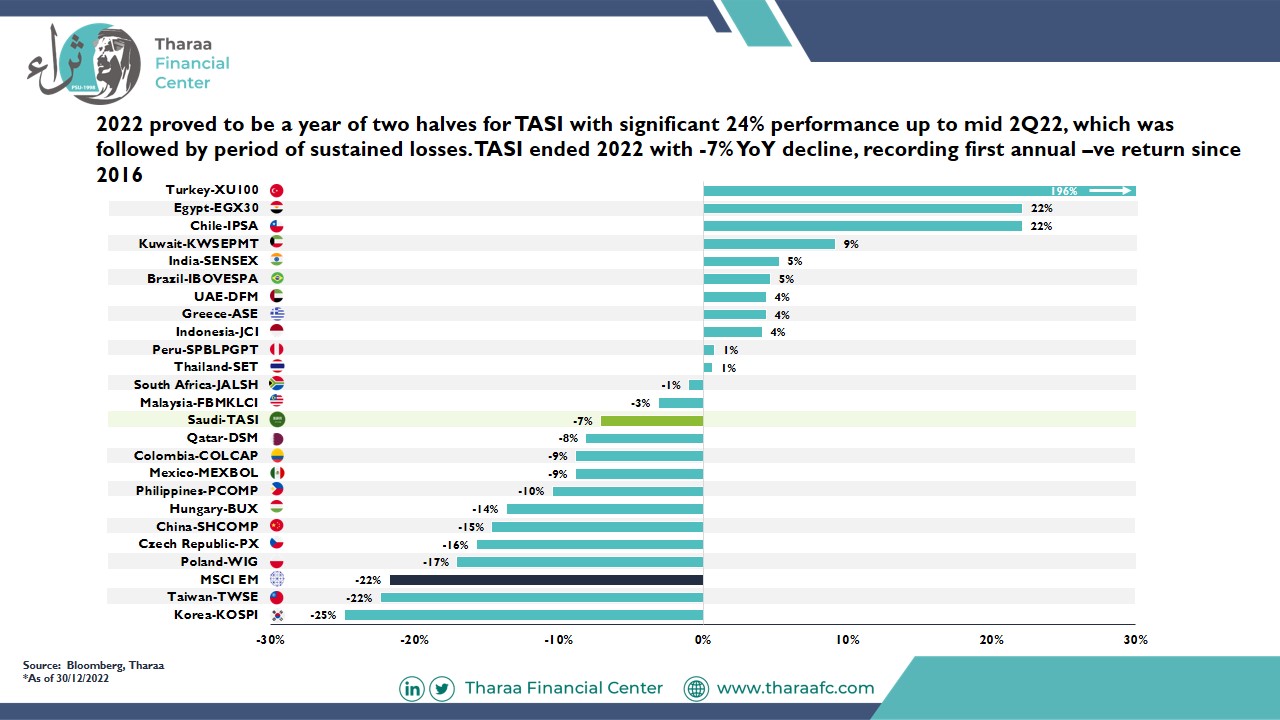 ثراء

Tharaa
Financial
Center

2022 proved to be a year of two halves for TASI with significant 24% performance up to mid 2Q22, which was followed by period of sustained losses. TASI ended 2022 with -7% YoY decline, recording first annual –ve return since 2016

Turkey-XU100 196%
Egypt-EGX30 22%
Chile-IPSA 22%
Kuwait-KWSEPMT 9%
India-SENSEX 5%
Brazil-IBOVESPA 5%
UAE-DFM 4%
Greece-ASE 4%
Indonesia-JCI 4%
Peru-SPBLPGPT 1%
Thailand-SET 1%
South Africa-JALSH -1%
Malaysia-FBMKLCI -3%
Saudi-TASI -7%
Qatar-DSM -8%
Colombia-COLCAP -9%
Mexico-MEXBOL -9%
Philippines-PCOMP -10%
Hungary-BUX -14%
China-SHCOMP -15%
Czech Republic-PX -16%
Poland-WIG -17%
MSCI EM -22%
Taiwan-TWSE -22%
Korea-KOSPI -25%

-30% -20% -10% 0% 10% 20% 30%

Source: Bloomberg, Tharaa
*As of 30/12/2022

Tharaa Financial Center www.tharaafc.com